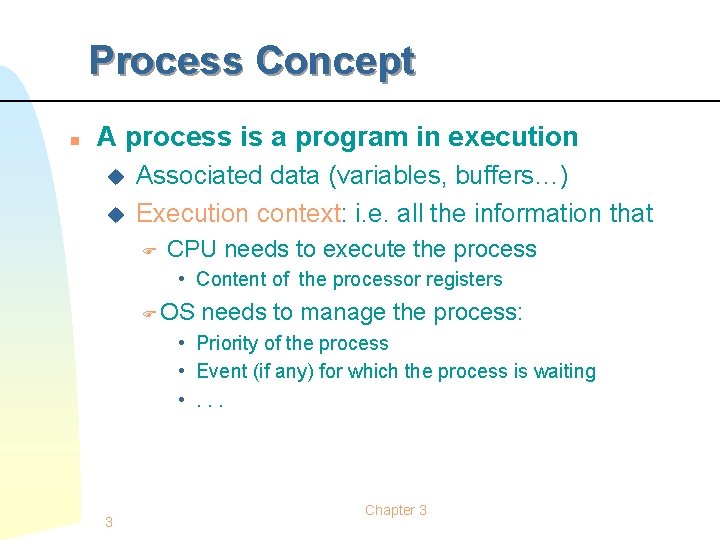 Process Concept

A process is a program in execution

Associated data (variables, buffers…)

Execution context: i.e. all the information that

CPU needs to execute the process

• Content of the processor registers

OS needs to manage the process:

• Priority of the process

• Event (if any) for which the process is waiting

• . . .

3

Chapter 3